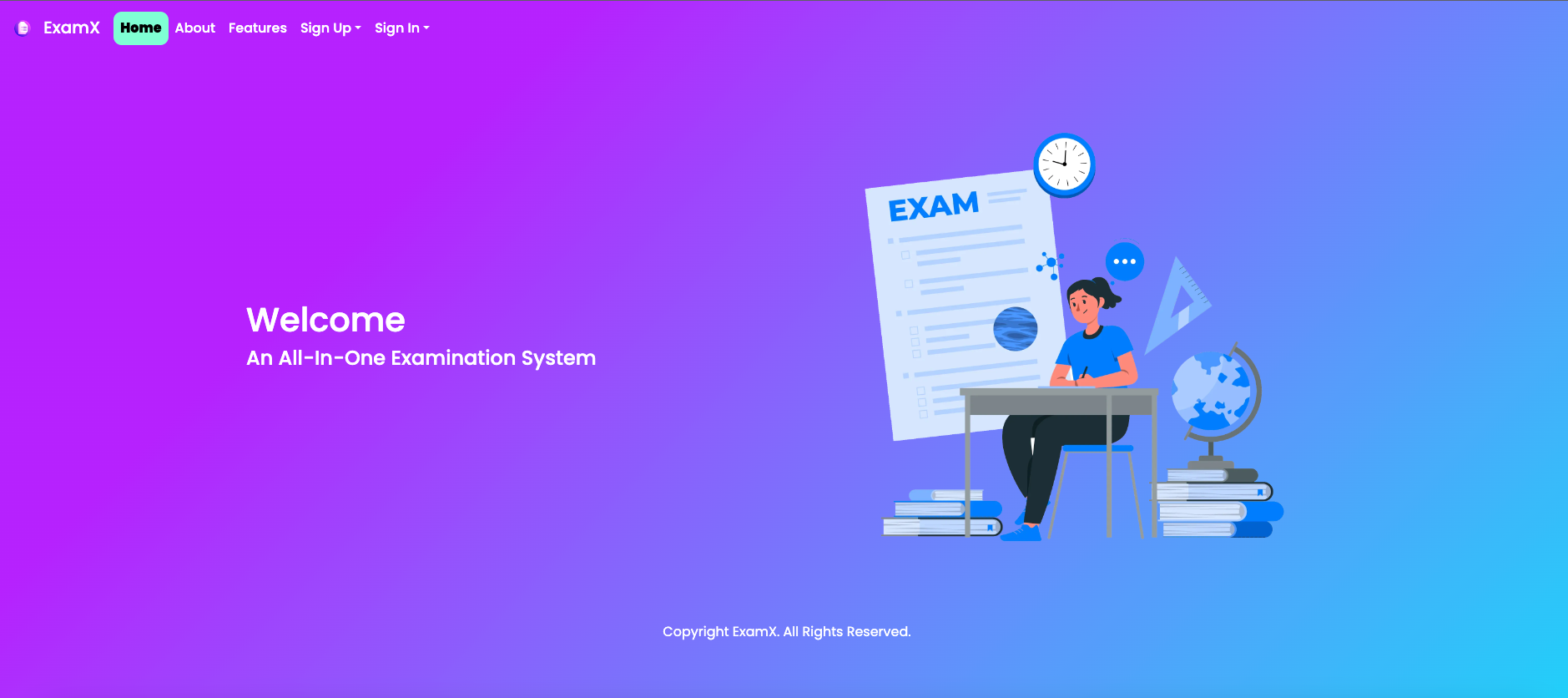 ExamX Home About Features Sign Up Sign In

Welcome
An All-In-One Examination System

EXAM

Copyright ExamX. All Rights Reserved.